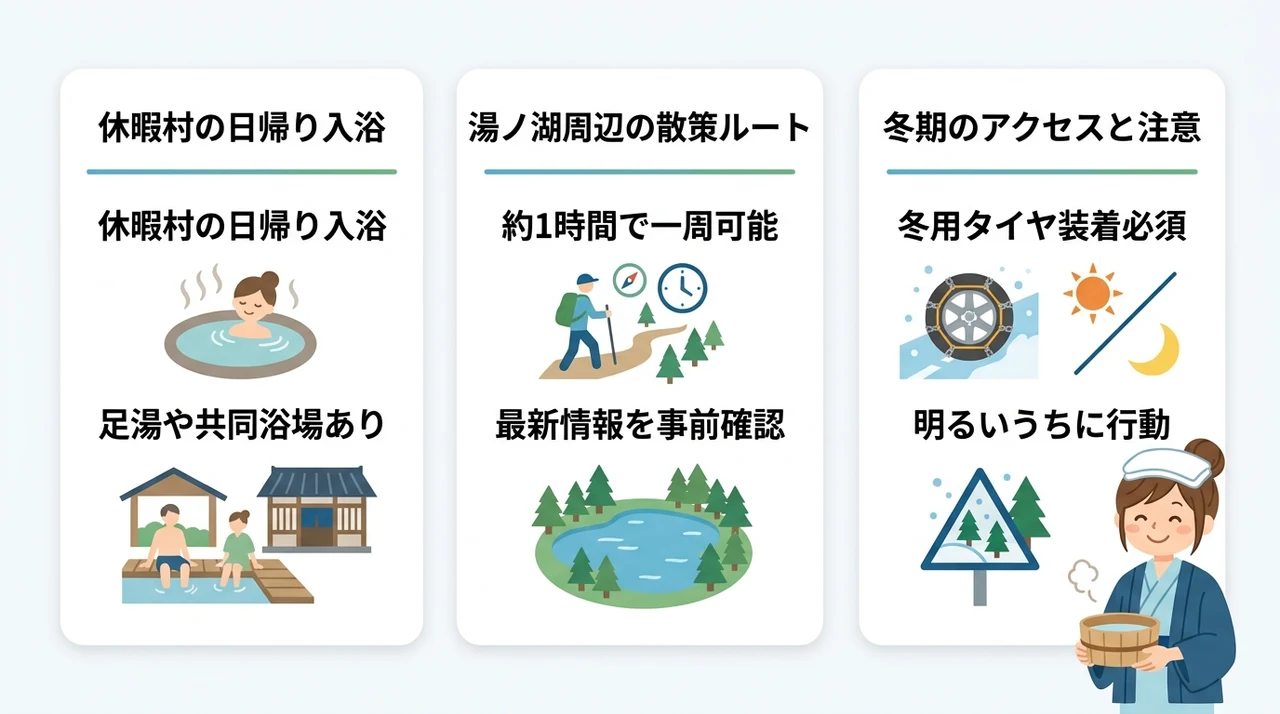 休暇村の日帰り入浴

休暇村の日帰り入浴

足湯や共同浴場あり

湯ノ湖周辺の散策ルート

約1時間で一周可能

最新情報を事前確認

冬期のアクセスと注意

冬用タイヤ装着必須

明るいうちに行動